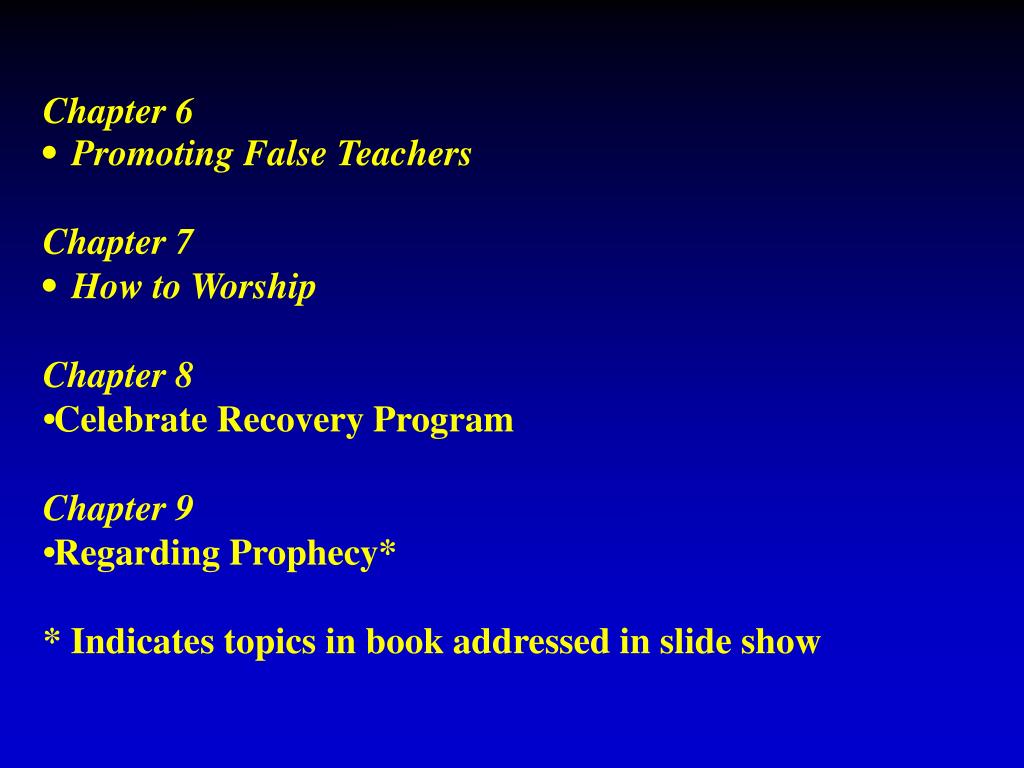 Chapter 6
• Promoting False Teachers

Chapter 7
• How to Worship

Chapter 8
•Celebrate Recovery Program

Chapter 9
•Regarding Prophecy*

* Indicates topics in book addressed in slide show